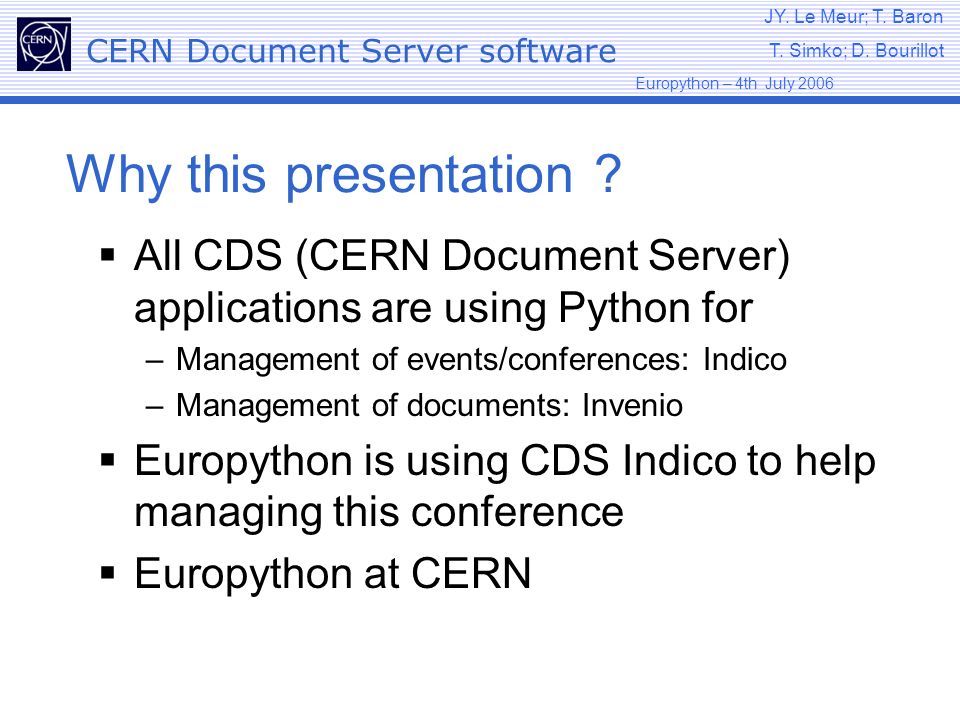 CERN

CERN Document Server software

JY. Le Meur; T. Baron
T. Simko; D. Bourillot

Europython – 4th July 2006

Why this presentation ?

▪ All CDS (CERN Document Server) applications are using Python for
– Management of events/conferences: Indico
– Management of documents: Invenio
▪ Europython is using CDS Indico to help managing this conference
▪ Europython at CERN